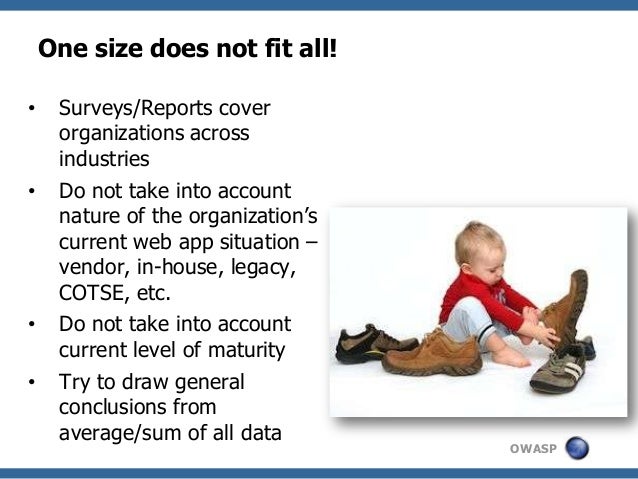 One size does not fit all!

• Surveys/Reports cover organizations across industries
• Do not take into account nature of the organization's current web app situation – vendor, in-house, legacy, COTSE, etc.
• Do not take into account current level of maturity
• Try to draw general conclusions from average/sum of all data

OWASP